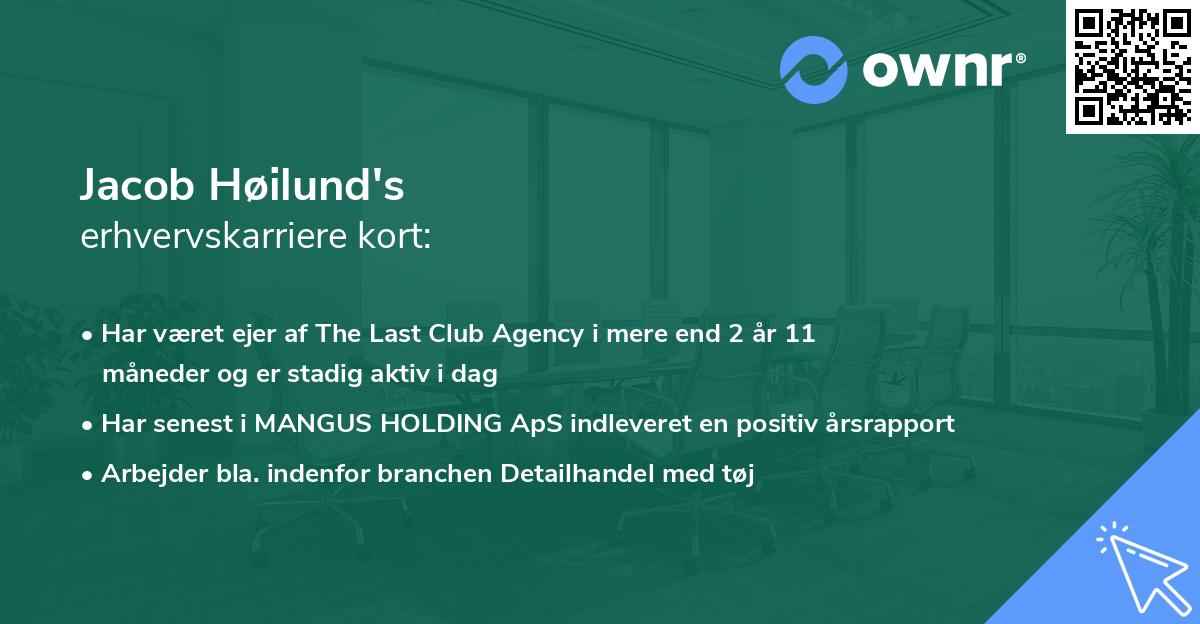 ownr®

Jacob Høilund's
erhvervskarriere kort:

• Har været ejer af The Last Club Agency i mere end 2 år 11 måneder og er stadig aktiv i dag
• Har senest i MANGUS HOLDING ApS indleveret en positiv årsrapport
• Arbejder bla. indenfor branchen Detailhandel med tøj